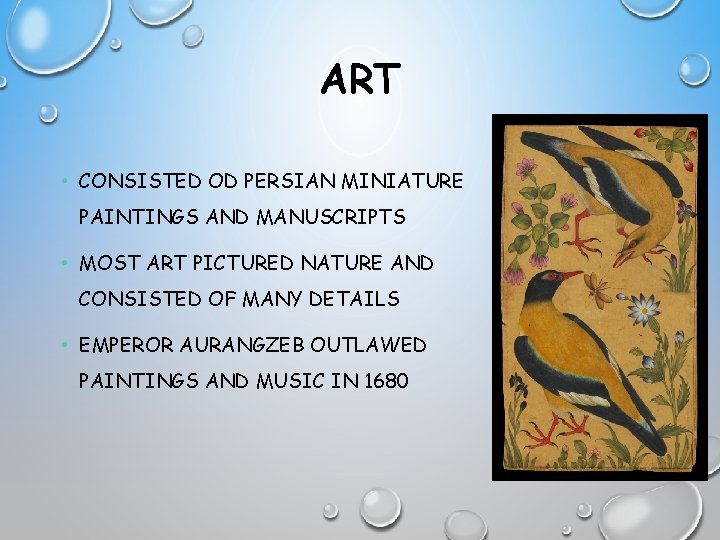 ART

• CONSISTED OD PERSIAN MINIATURE PAINTINGS AND MANUSCRIPTS

• MOST ART PICTURED NATURE AND CONSISTED OF MANY DETAILS

• EMPEROR AURANGZEB OUTLAWED PAINTINGS AND MUSIC IN 1680